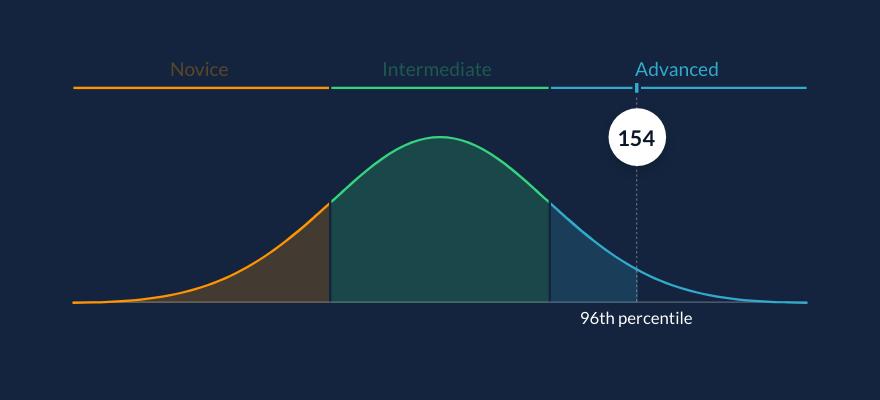 Novice
Intermediate
Advanced
154
96th percentile